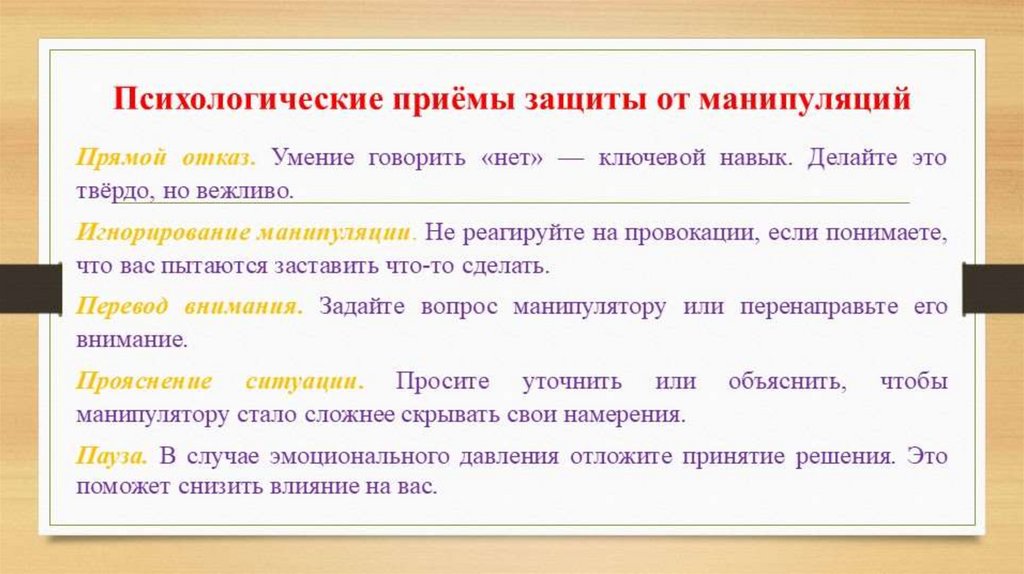 Психологические приёмы защиты от манипуляций

Прямой отказ. Умение говорить «нет» — ключевой навык. Делайте это твёрдо, но вежливо.

Игнорирование манипуляции. Не реагируйте на провокации, если понимаете, что вас пытаются заставить что-то сделать.

Перевод внимания. Задайте вопрос манипулятору или перенаправьте его внимание.

Прояснение ситуации. Просите уточнить или объяснить, чтобы манипулятору стало сложнее скрывать свои намерения.

Пауза. В случае эмоционального давления отложите принятие решения. Это поможет снизить влияние на вас.